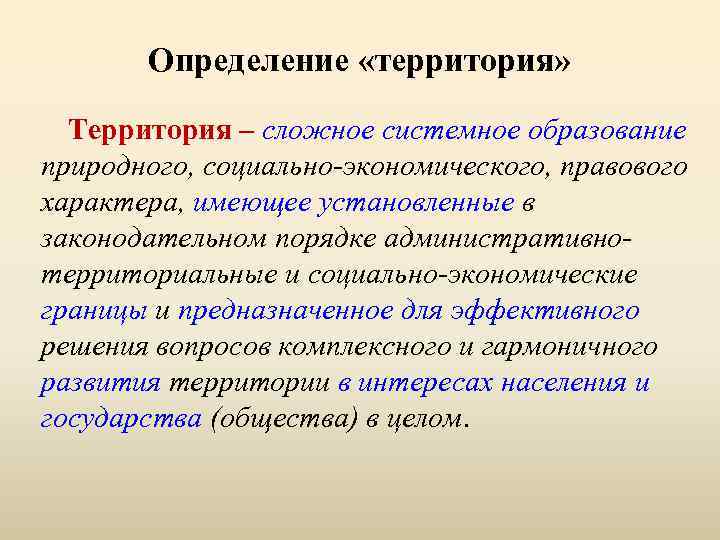 Определение «территория»

Территория – сложное системное образование природного, социально-экономического, правового характера, имеющее установленные в законодательном порядке административно-территориальные и социально-экономические границы и предназначенное для эффективного решения вопросов комплексного и гармоничного развития территории в интересах населения и государства (общества) в целом.